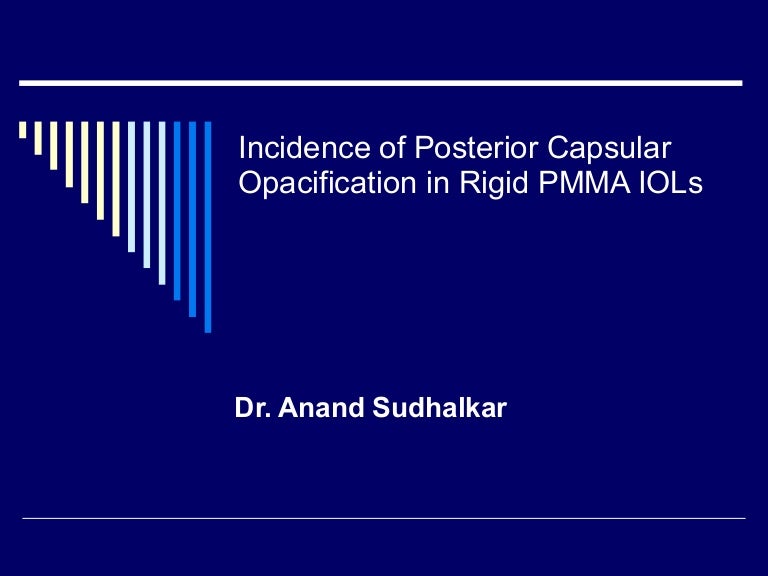 Incidence of Posterior Capsular Opacification in Rigid PMMA IOLs

Dr. Anand Sudhalkar